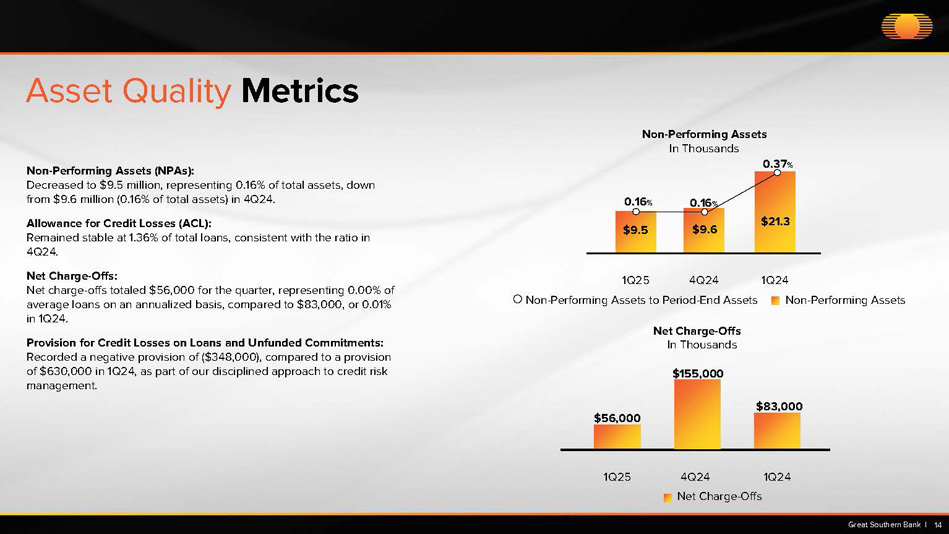 Asset Quality Metrics

Non-Performing Assets (NPAs):
Decreased to $9.5 million, representing 0.16% of total assets, down from $9.6 million (0.16% of total assets) in 4Q24.

Allowance for Credit Losses (ACL):
Remained stable at 1.36% of total loans, consistent with the ratio in 4Q24.

Net Charge-Offs:
Net charge-offs totaled $56,000 for the quarter, representing 0.00% of average loans on an annualized basis, compared to $83,000, or 0.01% in 1Q24.

Provision for Credit Losses on Loans and Unfunded Commitments:
Recorded a negative provision of ($348,000), compared to a provision of $630,000 in 1Q24, as part of our disciplined approach to credit risk management.

Non-Performing Assets
In Thousands

0.16% 0.16% 0.37%
$9.5 $9.6 $21.3
1Q25 4Q24 1Q24

Non-Performing Assets to Period-End Assets  Non-Performing Assets

Net Charge-Offs
In Thousands

$56,000 $155,000 $83,000
1Q25 4Q24 1Q24

Net Charge-Offs

Great Southern Bank | 14